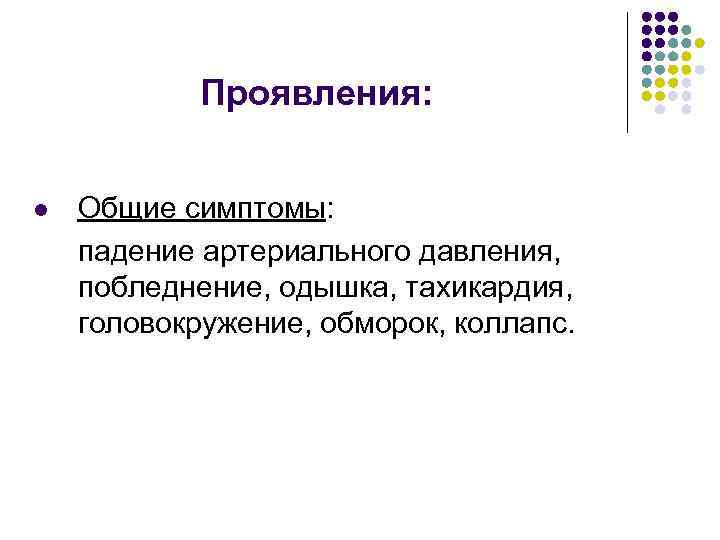 Проявления:

Общие симптомы:

падение артериального давления, побледнение, одышка, тахикардия, головокружение, обморок, коллапс.